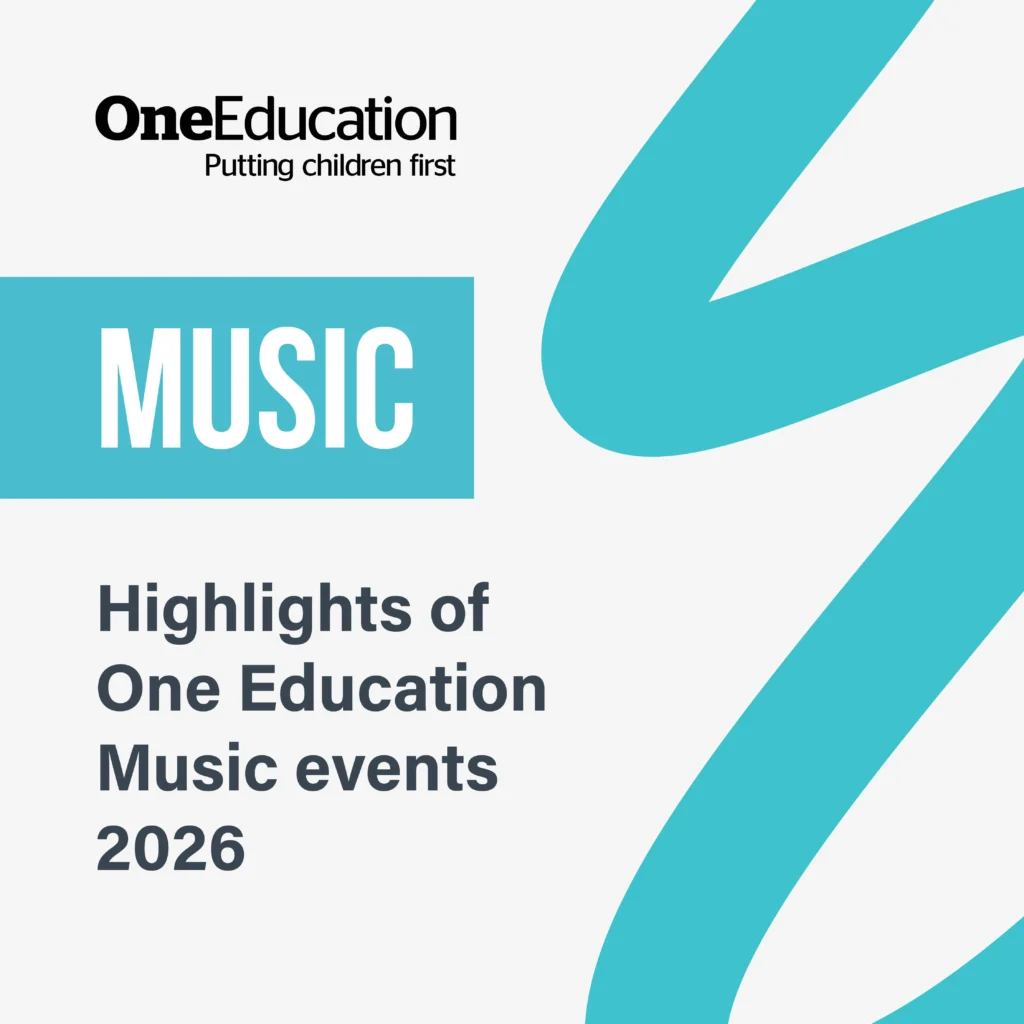 OneEducation
Putting children first

MUSIC

Highlights of One Education Music events 2026